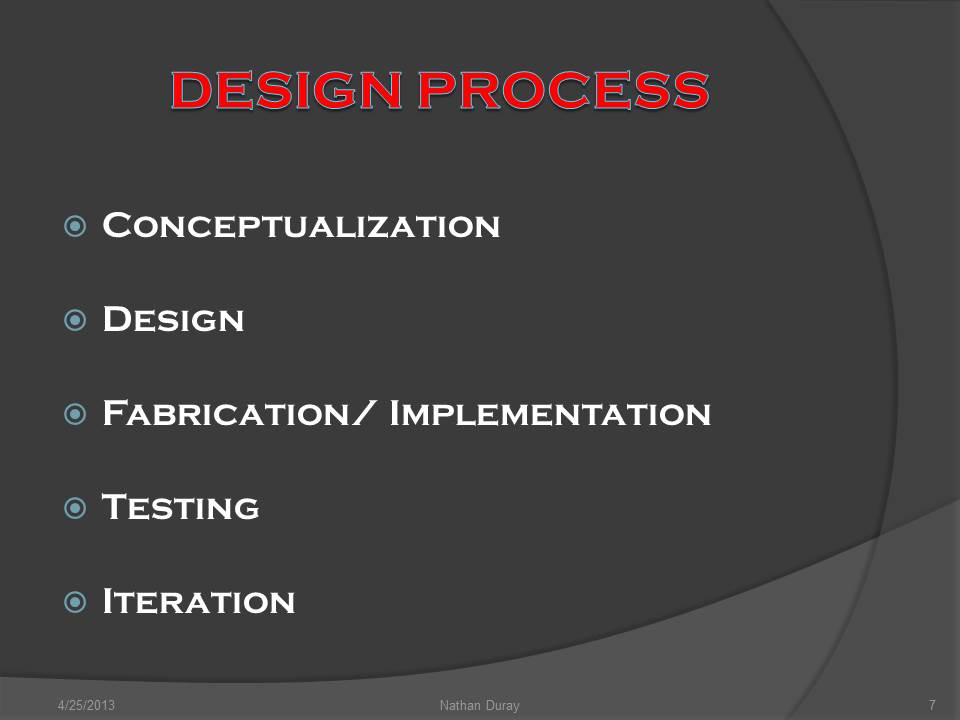 DESIGN PROCESS

Conceptualization

Design

Fabrication/ Implementation

Testing

Iteration

4/25/2013 Nathan Duray 7